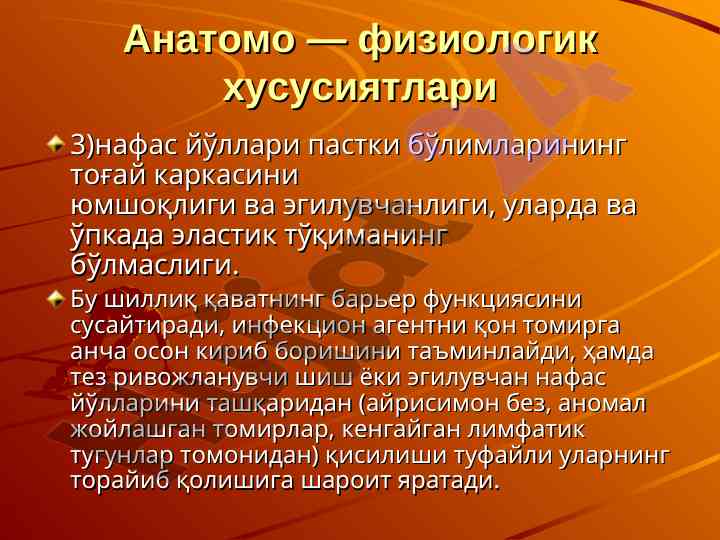 Анатомо — физиологик хусусиятлари

3)нафас йўллари пастки бўлимларининг тоғай каркасини юмшоқлиги ва эгилувчанлиги, уларда ва ўпкада эластик тўқиманинг бўлмаслиги.

Бу шиллиқ қаватнинг барьер функциясини сусайтиради, инфекцион агентни қон томирга анча осон кириб боришини таъминлайди, ҳамда тез ривожланувчи шиш ёки эгилувчан нафас йўлларини ташқаридан (айрисимон без, аномал жойлашган томирлар, кенгайган лимфатик тугунлар томонидан) қисилиши туфайли уларнинг торайиб қолишига шароит яратади.